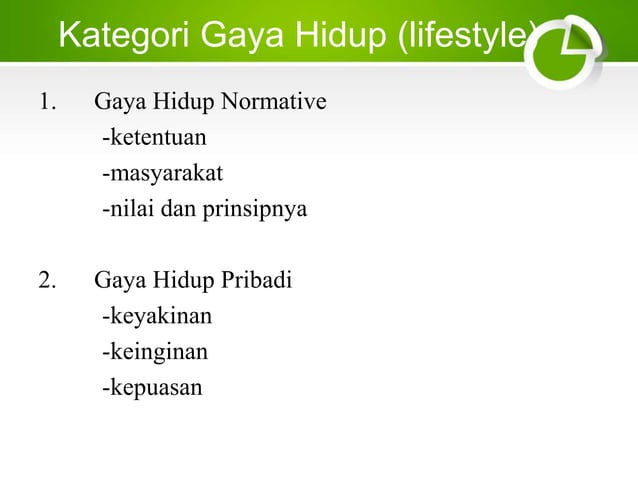 Kategori Gaya Hidup (lifestyle)

1. Gaya Hidup Normative
-ketentuan
-masyarakat
-nilai dan prinsipnya

2. Gaya Hidup Pribadi
-keyakinan
-keinginan
-kepuasan